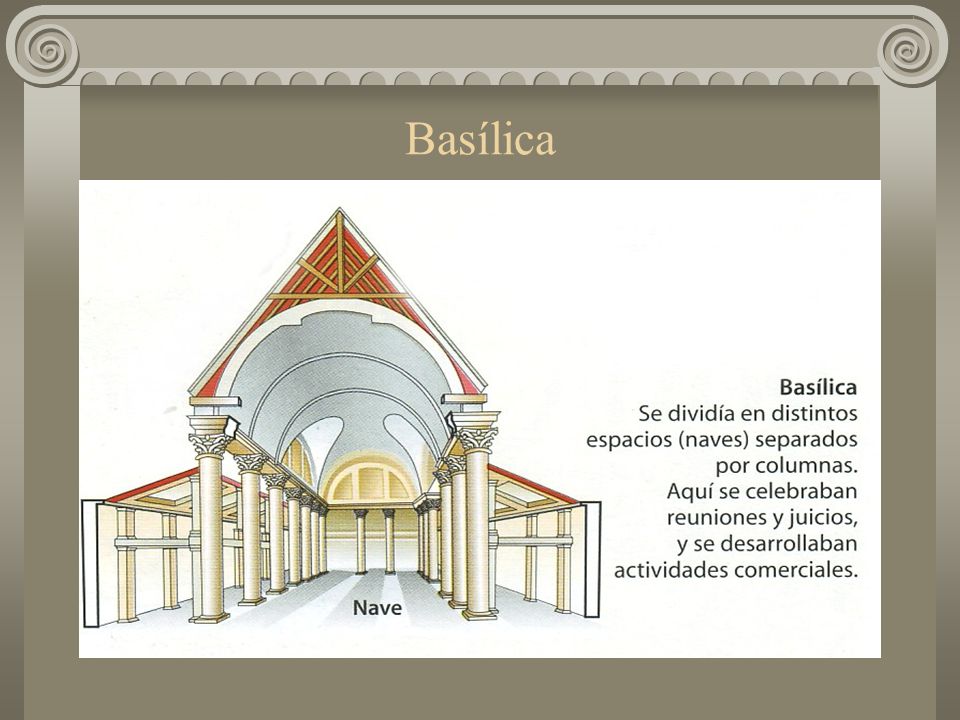 Basílica

Nave

Basílica
Se dividía en distintos espacios (naves) separados por columnas. Aquí se celebraban reuniones y juicios, y se desarrollaban actividades comerciales.